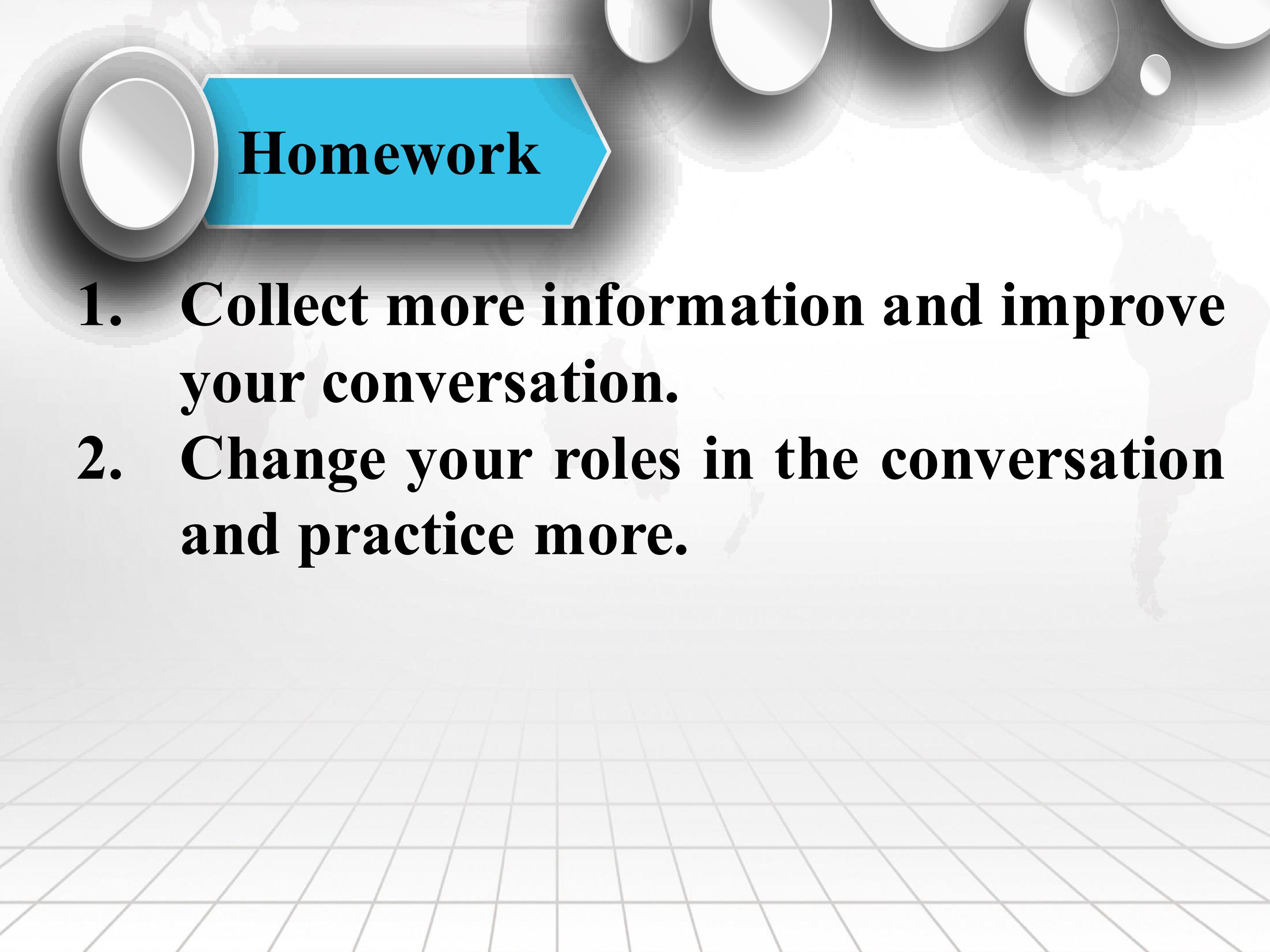 Homework

1. Collect more information and improve your conversation.
2. Change your roles in the conversation and practice more.